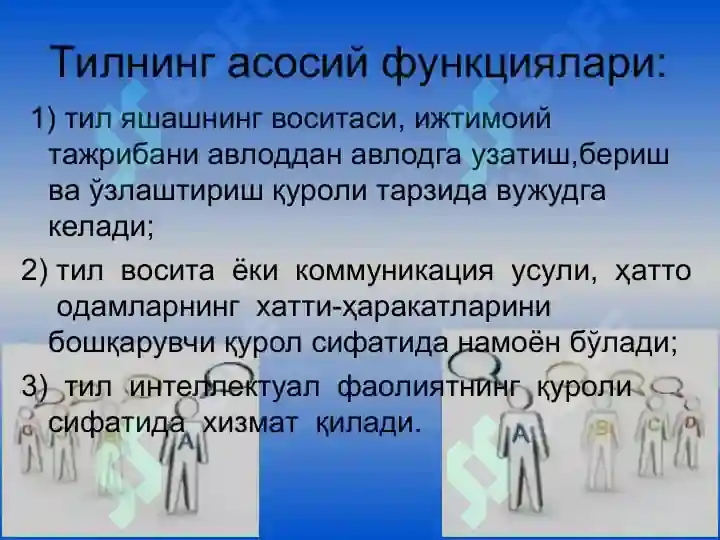 Тилнинг асосий функциялари:

1) тил яшашнинг воситаси, ижтимоий тажрибани авлоддан авлодга узатиш,бериш ва ўзлаштириш қуроли тарзида вужудга келади;

2) тил восита ёки коммуникация усули, ҳатто одамларнинг хатти-ҳаракатларини бошқарувчи қурол сифатида намоён бўлади;

3) тил интеллектуал фаолиятнинг қуроли сифатида хизмат қилади.

A

A B C D